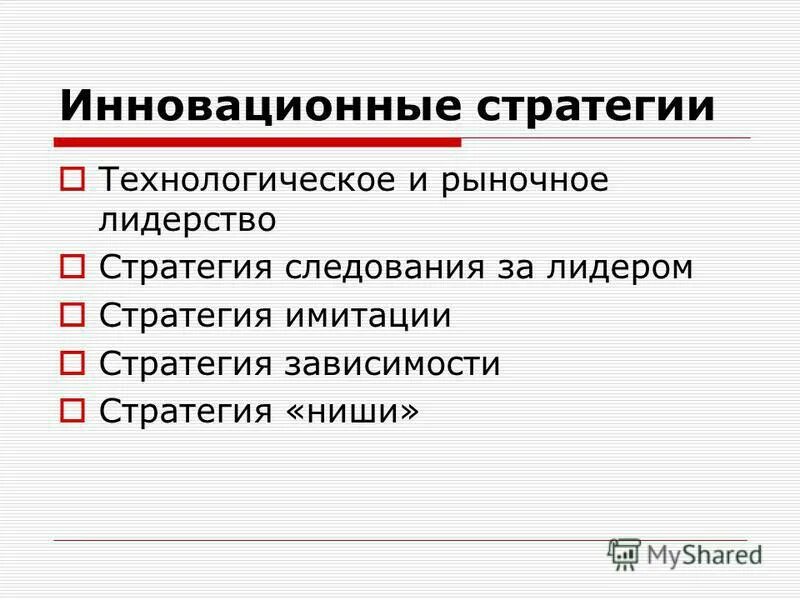 Инновационные стратегии

Технологическое и рыночное лидерство

Стратегия следования за лидером

Стратегия имитации

Стратегия зависимости

Стратегия «ниши»

MyShared